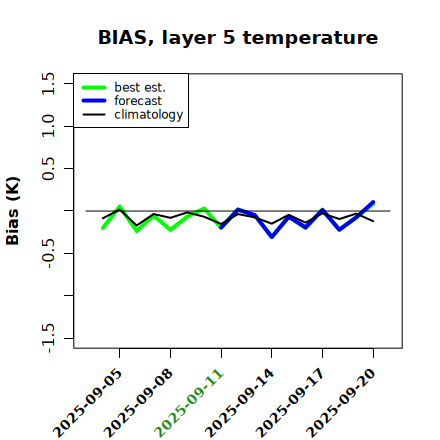 BIAS, layer 5 temperature

best est.
forecast
climatology

Bias (K)

1.5
1.0
0.5
-0.5
-1.5

2025-09-05
2025-09-08
2025-09-11
2025-09-14
2025-09-17
2025-09-20